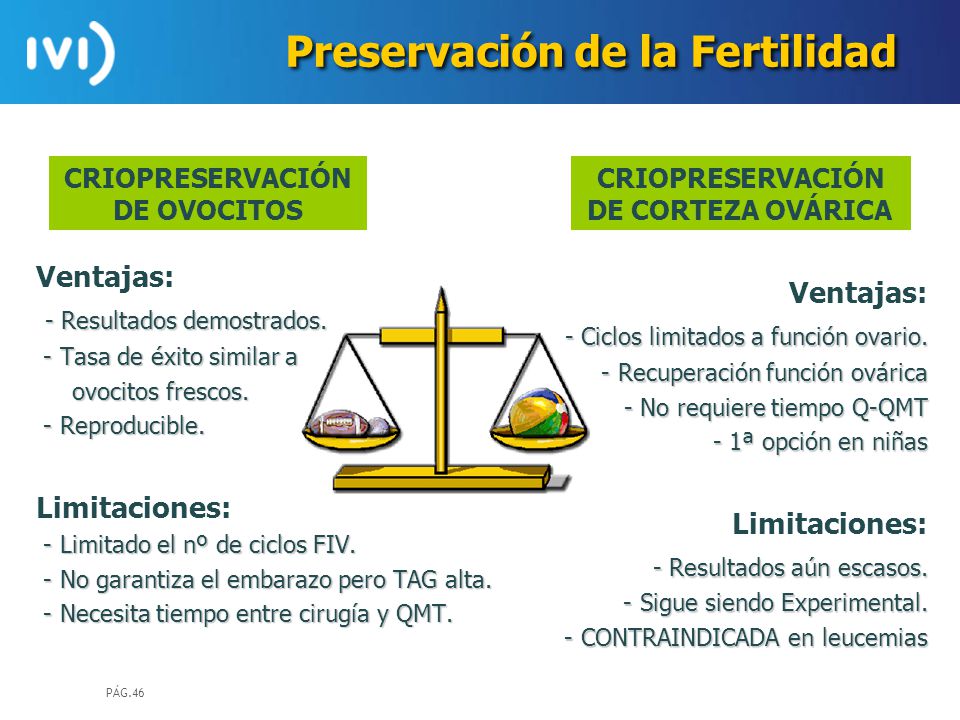 IVI

Preservación de la Fertilidad

CRIOPRESERVACIÓN DE OVOCITOS

Ventajas:
- Resultados demostrados.
- Tasa de éxito similar a ovocitos frescos.
- Reproducible.

Limitaciones:
- Limitado el nº de ciclos FIV.
- No garantiza el embarazo pero TAG alta.
- Necesita tiempo entre cirugía y QMT.

CRIOPRESERVACIÓN DE CORTEZA OVÁRICA

Ventajas:
- Ciclos limitados a función ovario.
- Recuperación función ovárica
- No requiere tiempo Q-QMT
- 1ª opción en niñas

Limitaciones:
- Resultados aún escasos.
- Sigue siendo Experimental.
- CONTRAINDICADA en leucemias

PÁG.46